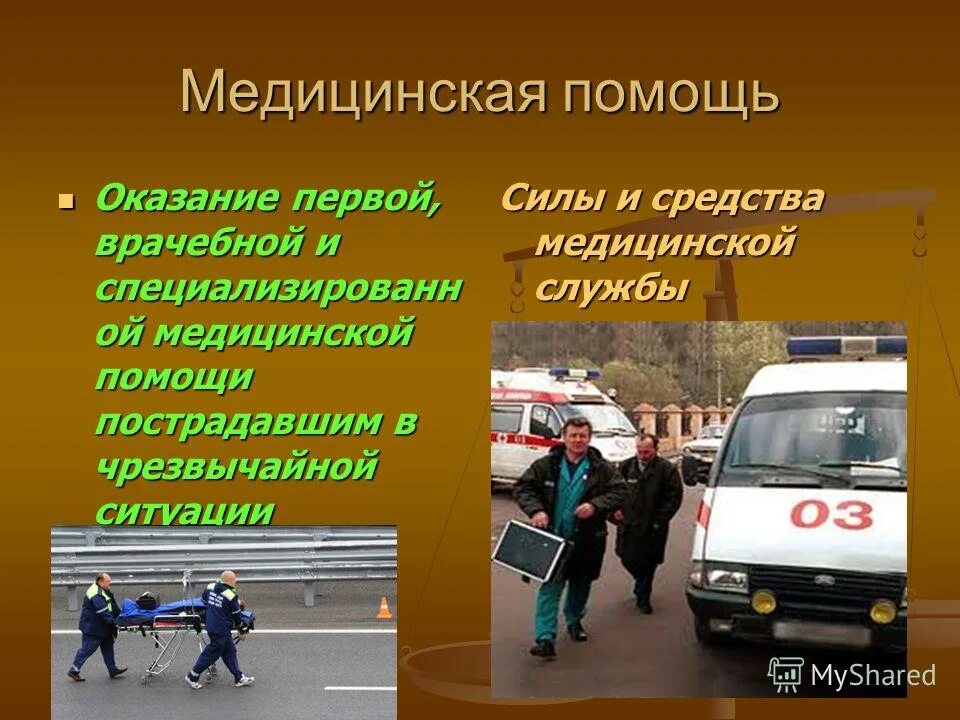 Медицинская помощь

Оказание первой, врачебной и специализированной медицинской помощи пострадавшим в чрезвычайной ситуации

Силы и средства медицинской службы

03

MyShared